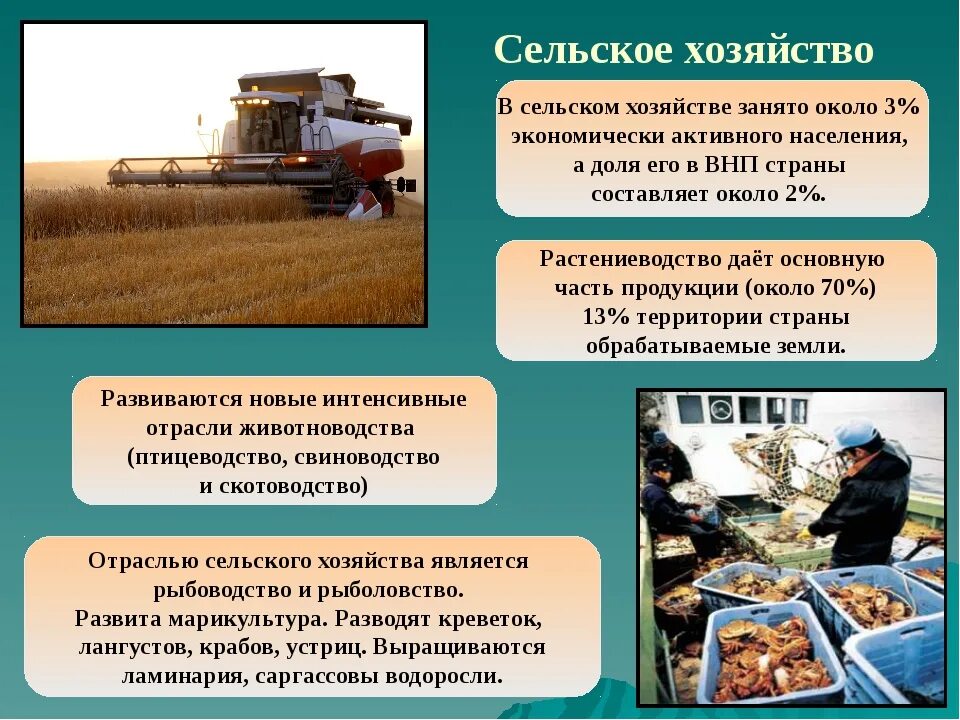 Сельское хозяйство

В сельском хозяйстве занято около 3% экономически активного населения, а доля его в ВНП страны составляет около 2%.

Растениеводство даёт основную часть продукции (около 70%) 13% территории страны обрабатываемые земли.

Развиваются новые интенсивные отрасли животноводства (птицеводство, свиноводство и скотоводство)

Отраслью сельского хозяйства является рыбоводство и рыболовство. Развита марикультура. Разводят креветок, лангустов, крабов, устриц. Выращиваются ламинария, саргассовы водоросли.